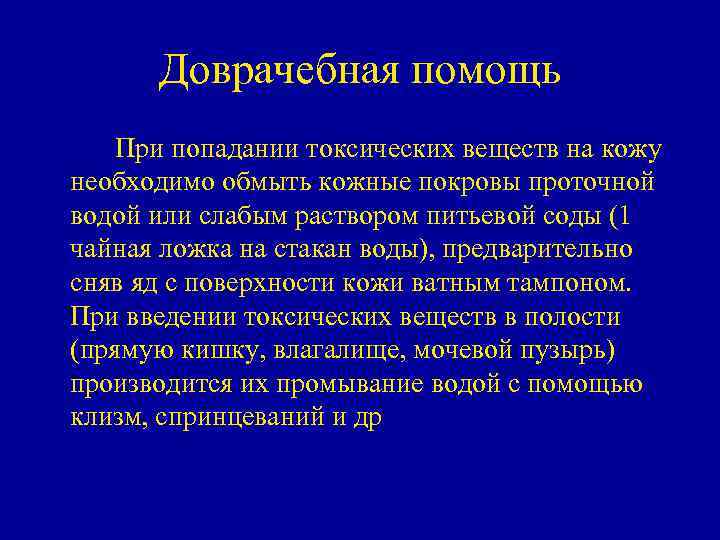 Доврачебная помощь

При попадании токсических веществ на кожу необходимо обмыть кожные покровы проточной водой или слабым раствором питьевой соды (1 чайная ложка на стакан воды), предварительно сняв яд с поверхности кожи ватным тампоном. При введении токсических веществ в полости (прямую кишку, влагалище, мочевой пузырь) производится их промывание водой с помощью клизм, спринцеваний и др